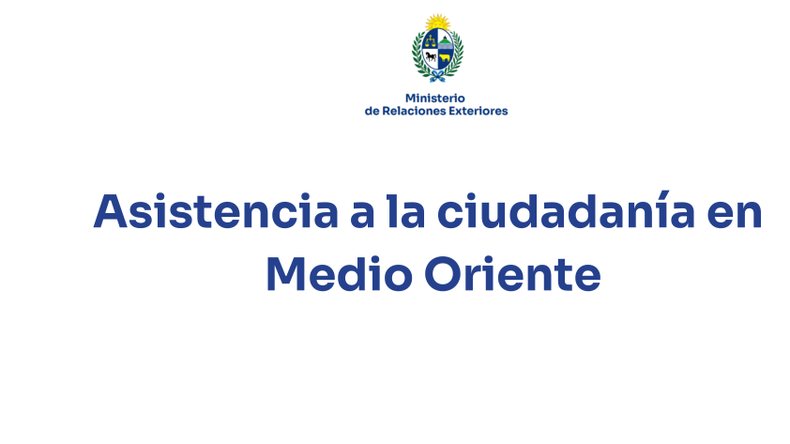 Ministerio
de Relaciones Exteriores

Asistencia a la ciudadanía en Medio Oriente